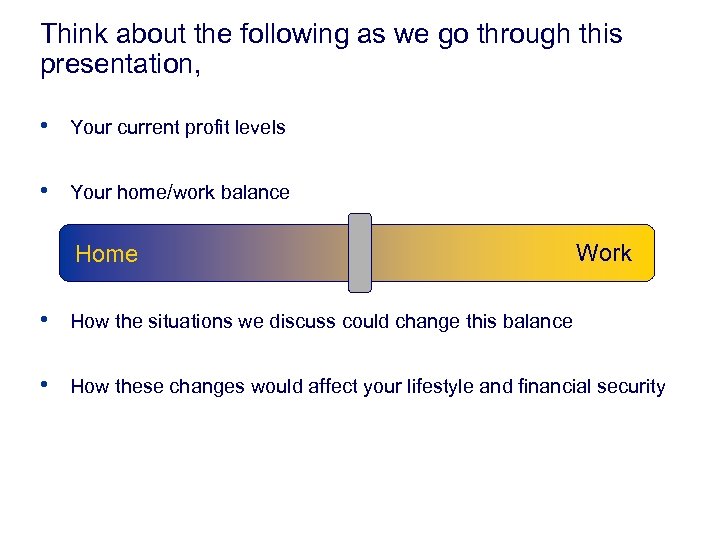 Think about the following as we go through this presentation,

• Your current profit levels

• Your home/work balance

Home

Work

• How the situations we discuss could change this balance

• How these changes would affect your lifestyle and financial security